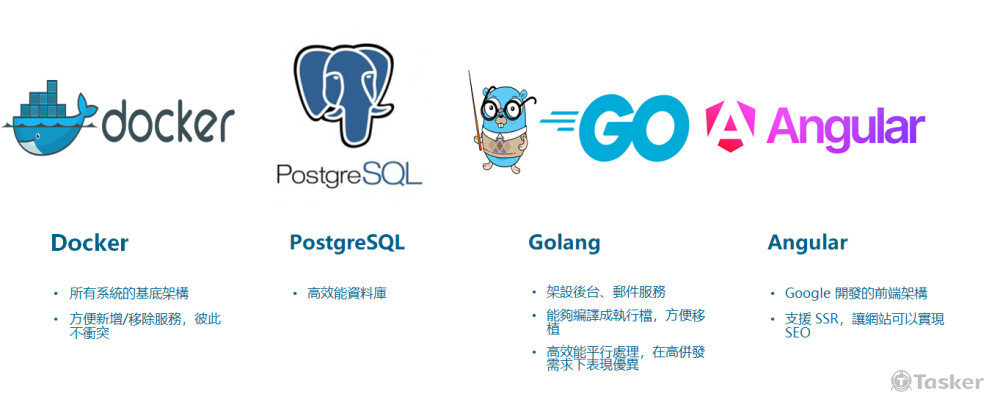 docker

PostgreSQL

GO

Angular

Docker

• 所有系統的基底架構
• 方便新增/移除服務，彼此不衝突

PostgreSQL

• 高效能資料庫

Golang

• 架設後台、郵件服務
• 能夠編譯成執行檔，方便移植
• 高效能平行處理，在高併發需求下表現優異

Angular

• Google 開發的前端架構
• 支援 SSR，讓網站可以實現 SEO

Tasker